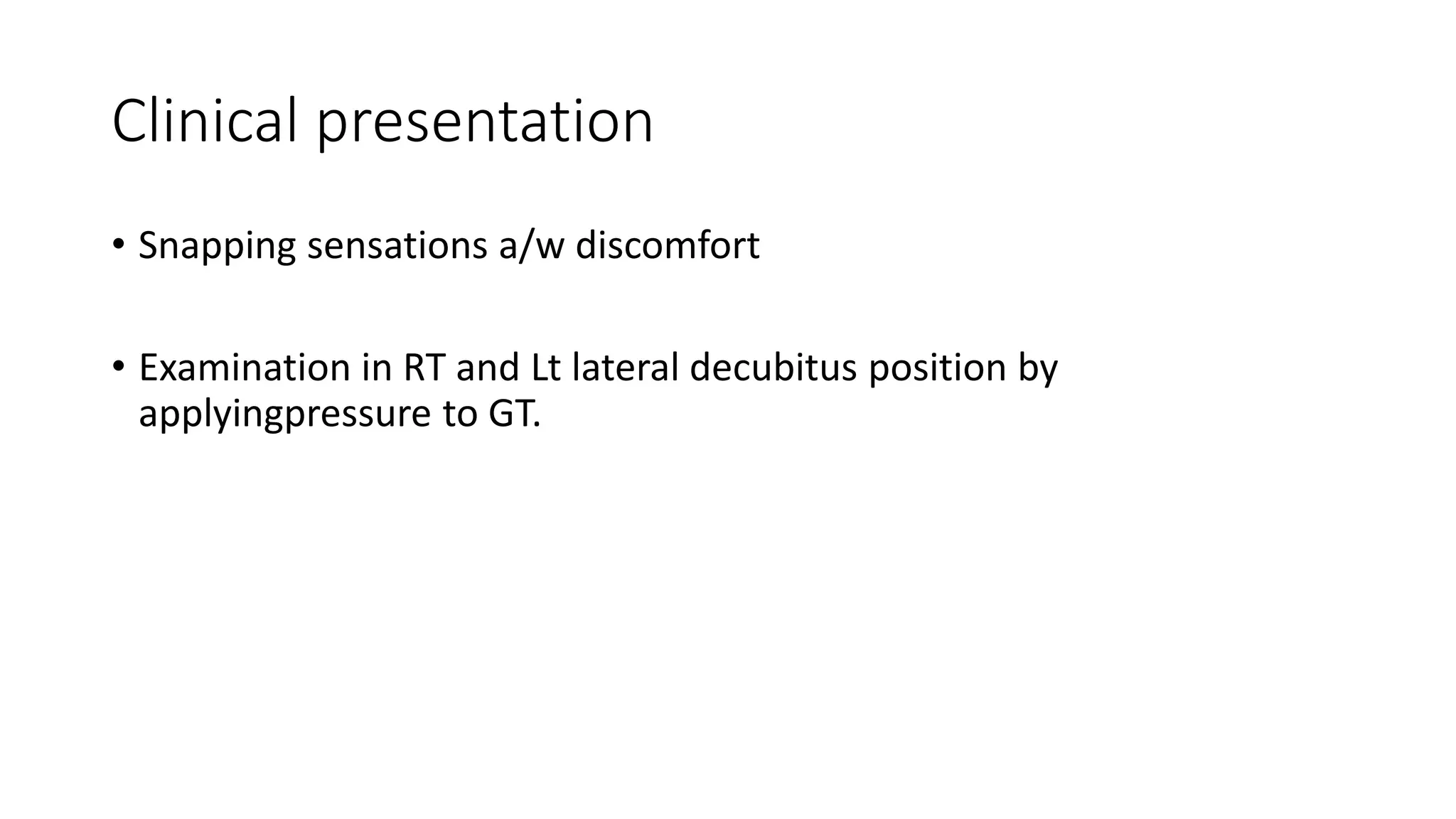 Clinical presentation

• Snapping sensations a/w discomfort

• Examination in RT and Lt lateral decubitus position by applyingpressure to GT.